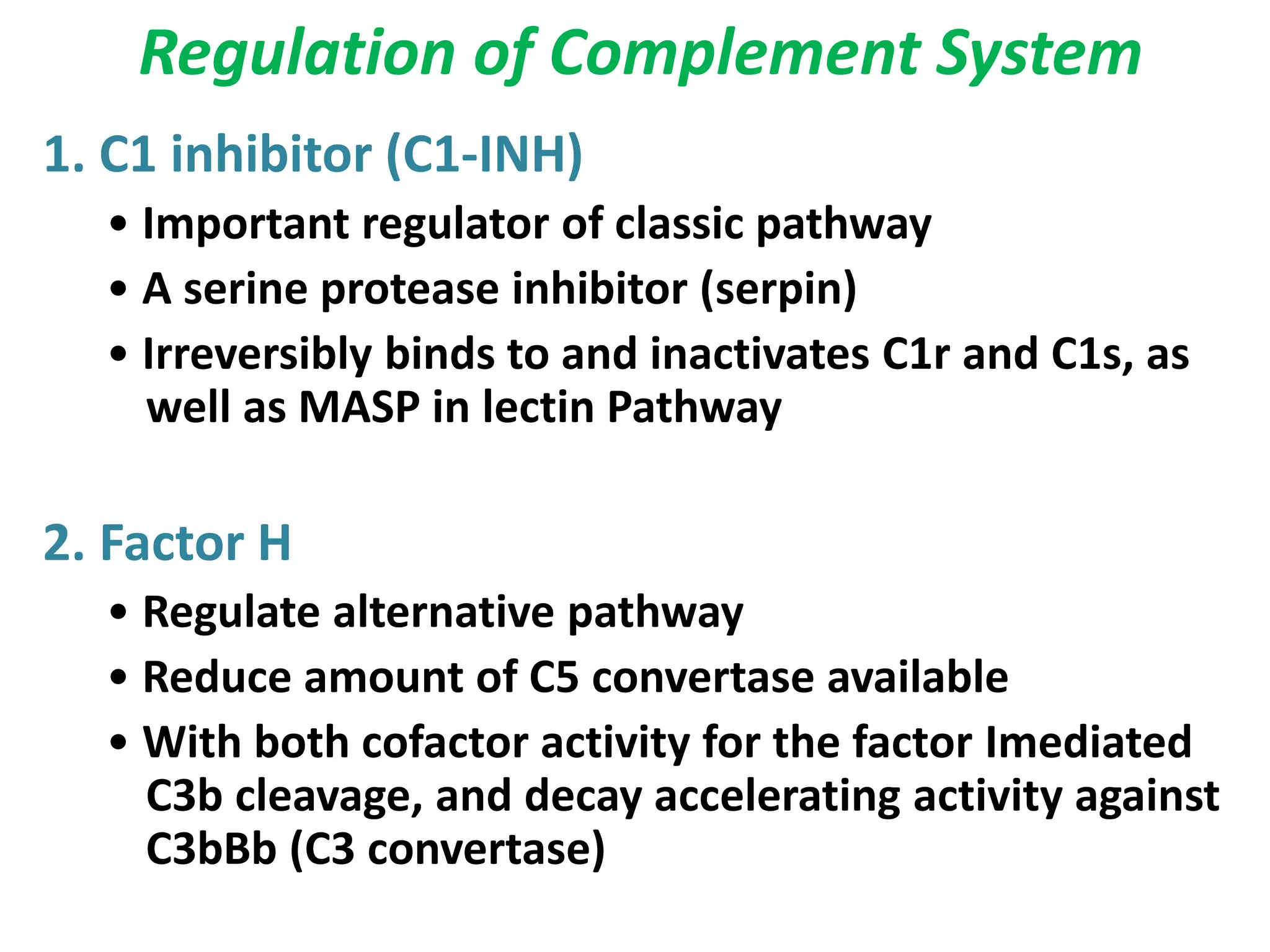 Regulation of Complement System

1. C1 inhibitor (C1-INH)

• Important regulator of classic pathway
• A serine protease inhibitor (serpin)
• Irreversibly binds to and inactivates C1r and C1s, as well as MASP in lectin Pathway

2. Factor H

• Regulate alternative pathway
• Reduce amount of C5 convertase available
• With both cofactor activity for the factor Imediated C3b cleavage, and decay accelerating activity against C3bBb (C3 convertase)